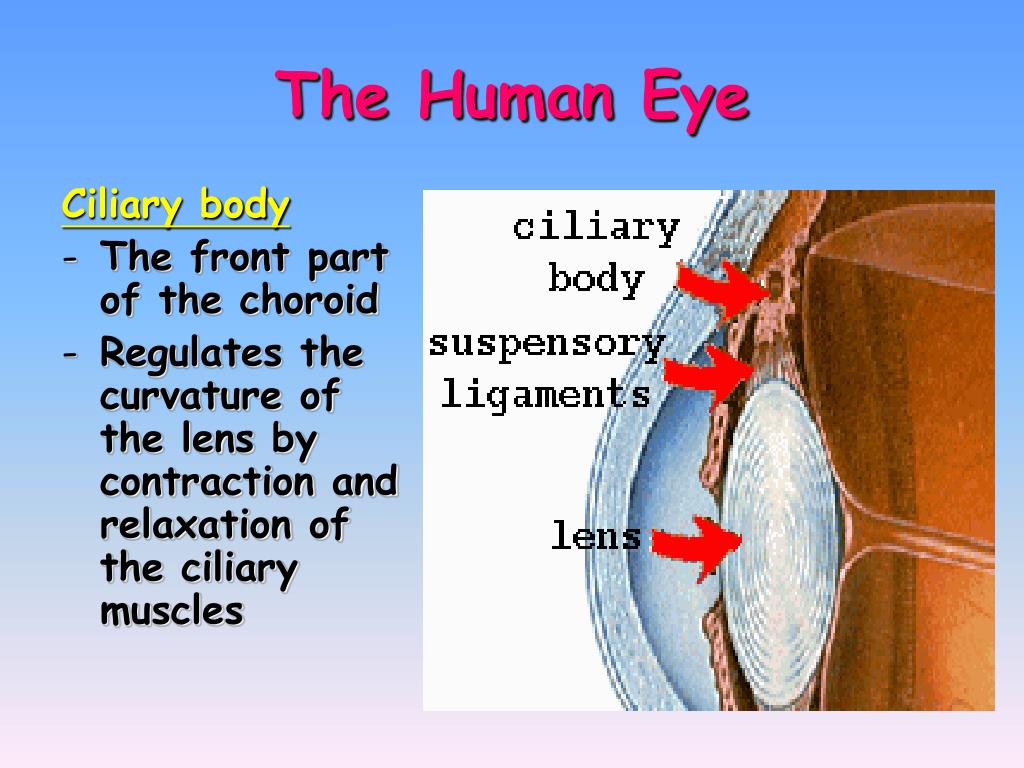 The Human Eye

Ciliary body

- The front part of the choroid
- Regulates the curvature of the lens by contraction and relaxation of the ciliary muscles

ciliary body

suspensory ligaments

lens